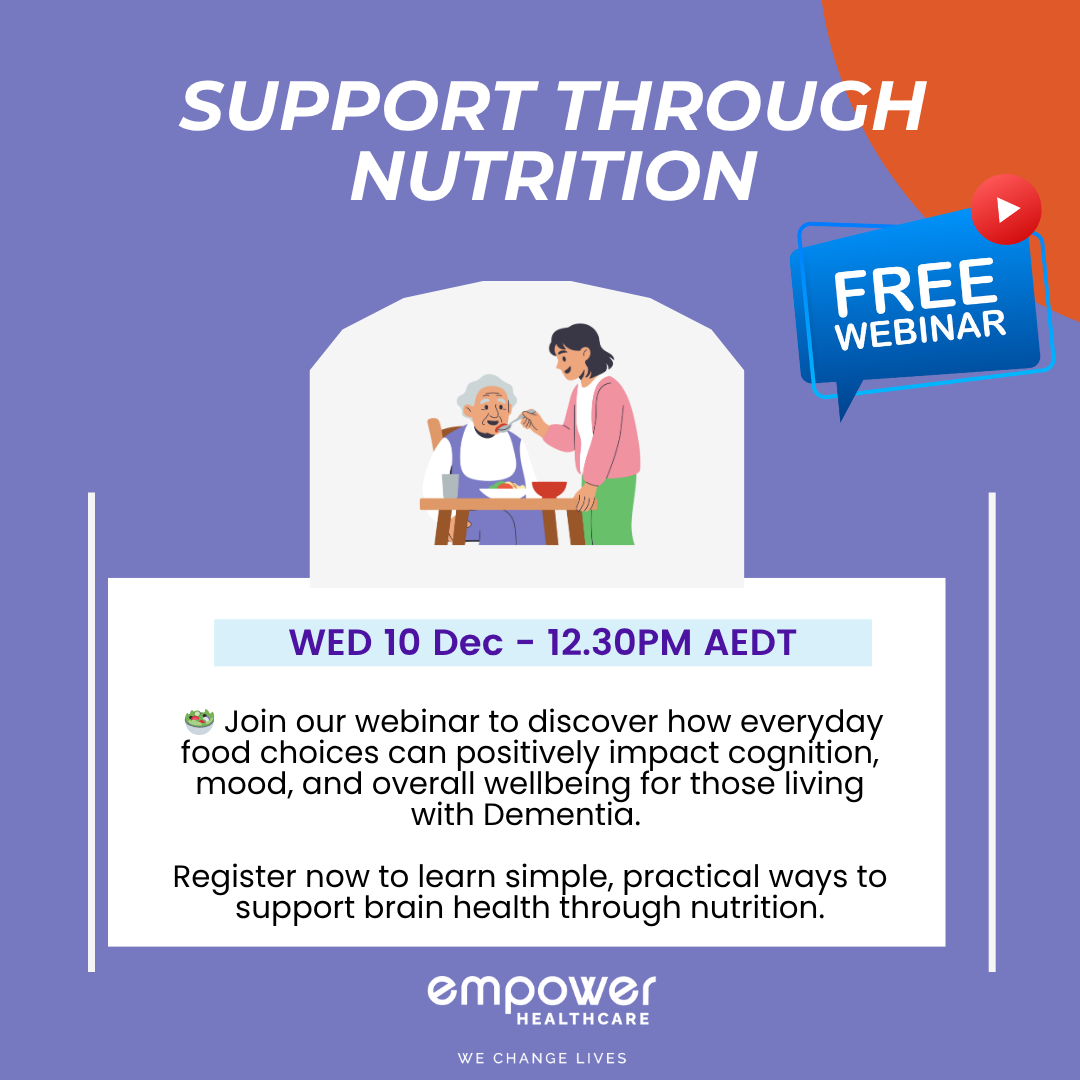 SUPPORT THROUGH NUTRITION

FREE WEBINAR

WED 10 Dec - 12.30PM AEDT

🥗 Join our webinar to discover how everyday food choices can positively impact cognition, mood, and overall wellbeing for those living with Dementia.

Register now to learn simple, practical ways to support brain health through nutrition.

empower HEALTHCARE

WE CHANGE LIVES